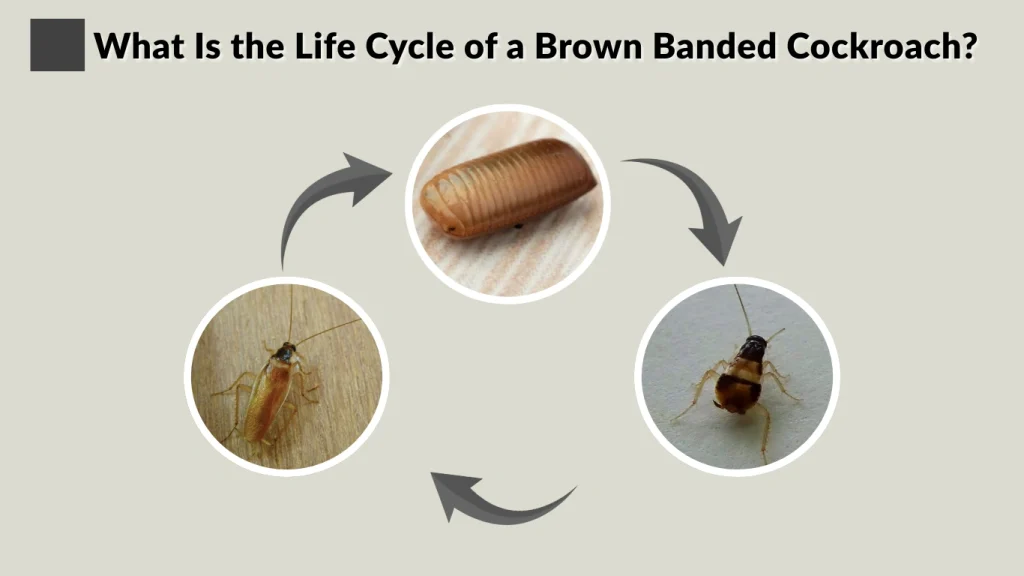 What Is the Life Cycle of a Brown Banded Cockroach?